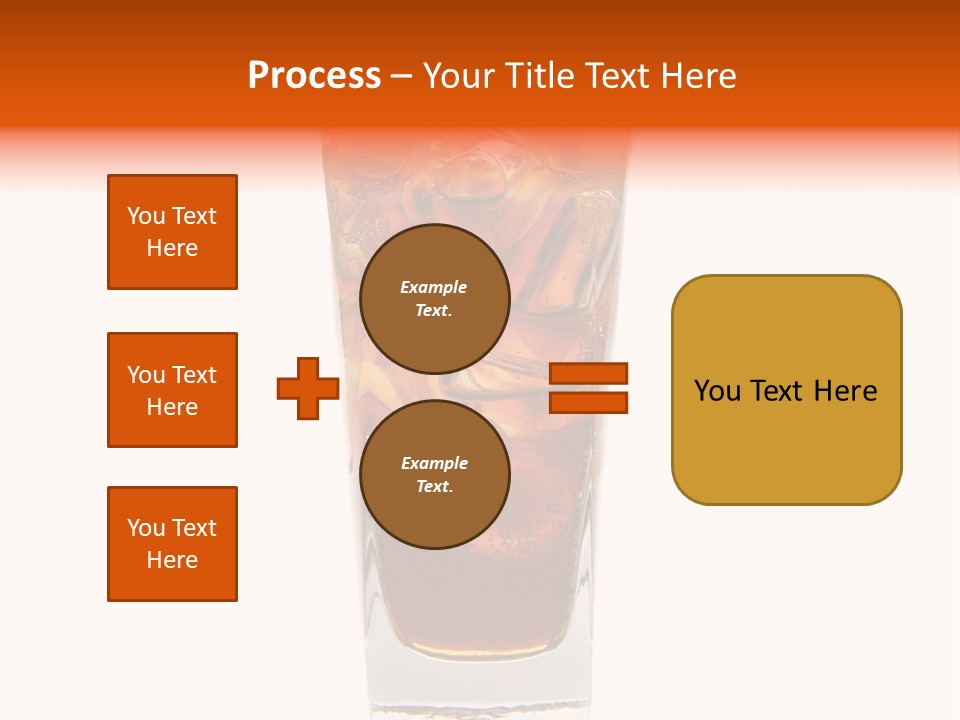 Process – Your Title Text Here

You Text Here

You Text Here

You Text Here

Example Text.

Example Text.

You Text Here